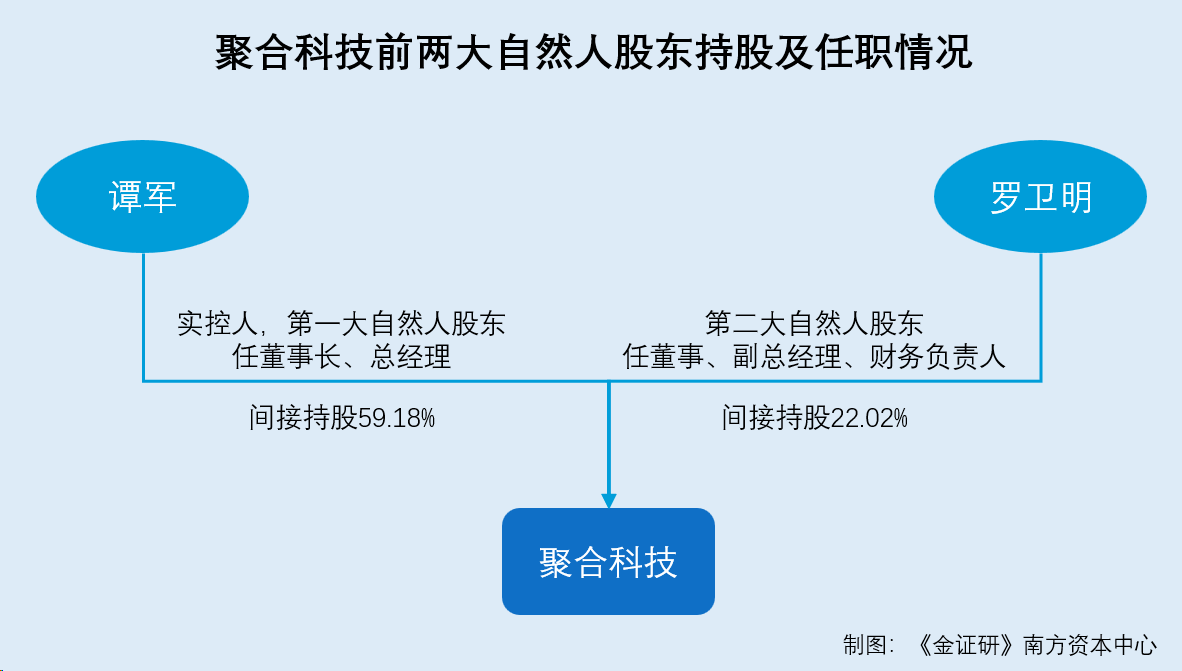 聚合科技前两大自然人股东持股及任职情况

谭军

罗卫明

实控人，第一大自然人股东
任董事长、总经理

第二大自然人股东
任董事、副总经理、财务负责人

间接持股59.18%

间接持股22.02%

聚合科技

制图：《金证研》南方资本中心